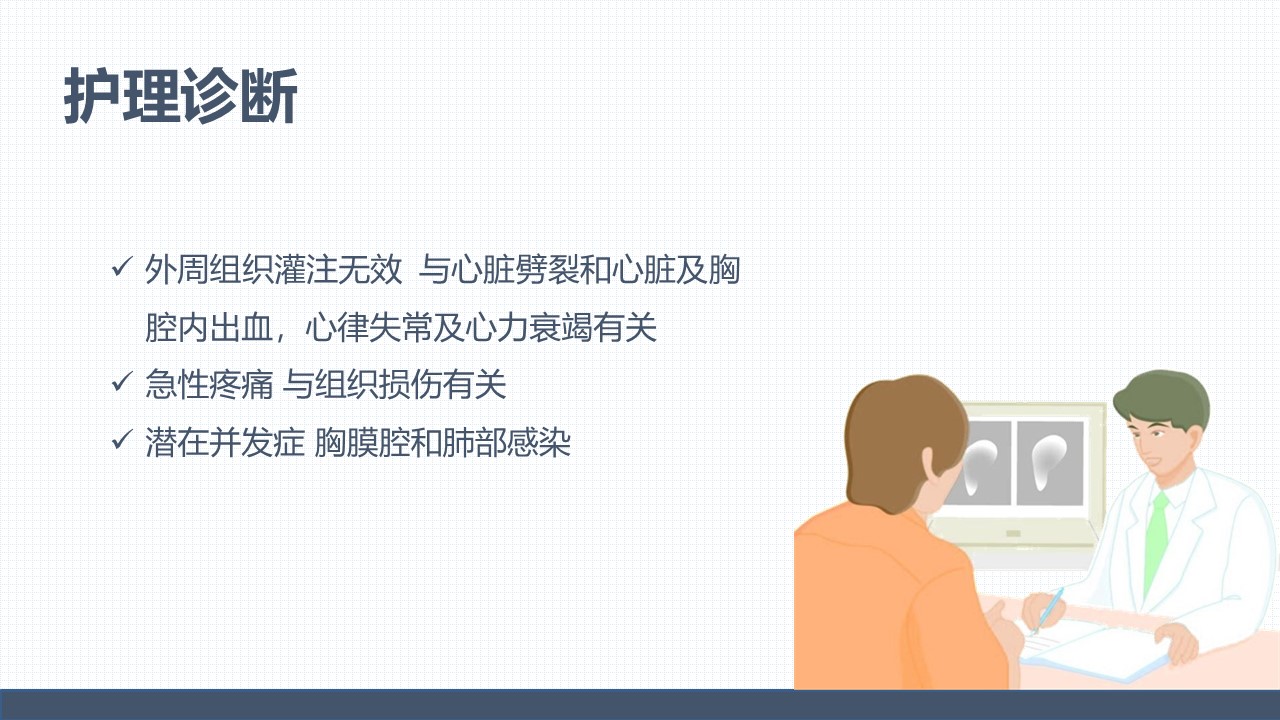 护理诊断

✓ 外周组织灌注无效 与心脏劈裂和心脏及胸腔内出血，心律失常及心力衰竭有关

✓ 急性疼痛 与组织损伤有关

✓ 潜在并发症 胸膜腔和肺部感染